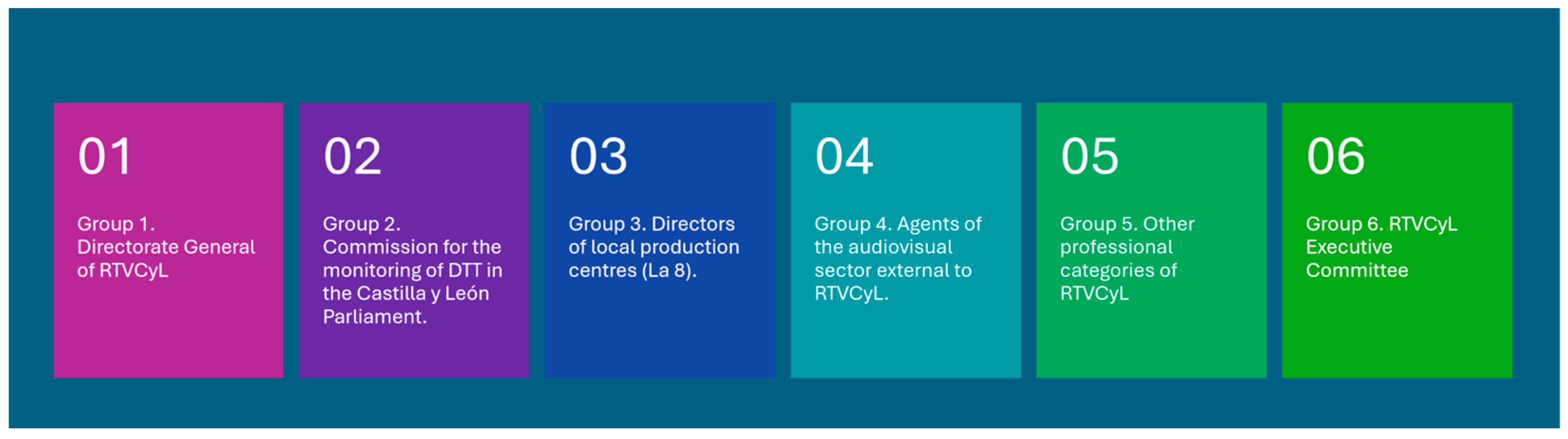 01

Group 1. Directorate General of RTVCyL

02

Group 2. Commission for the monitoring of DTT in the Castilla y León Parliament.

03

Group 3. Directors of local production centres (La 8).

04

Group 4. Agents of the audiovisual sector external to RTVCyL.

05

Group 5. Other professional categories of RTVCyL

06

Group 6. RTVCyL Executive Committee